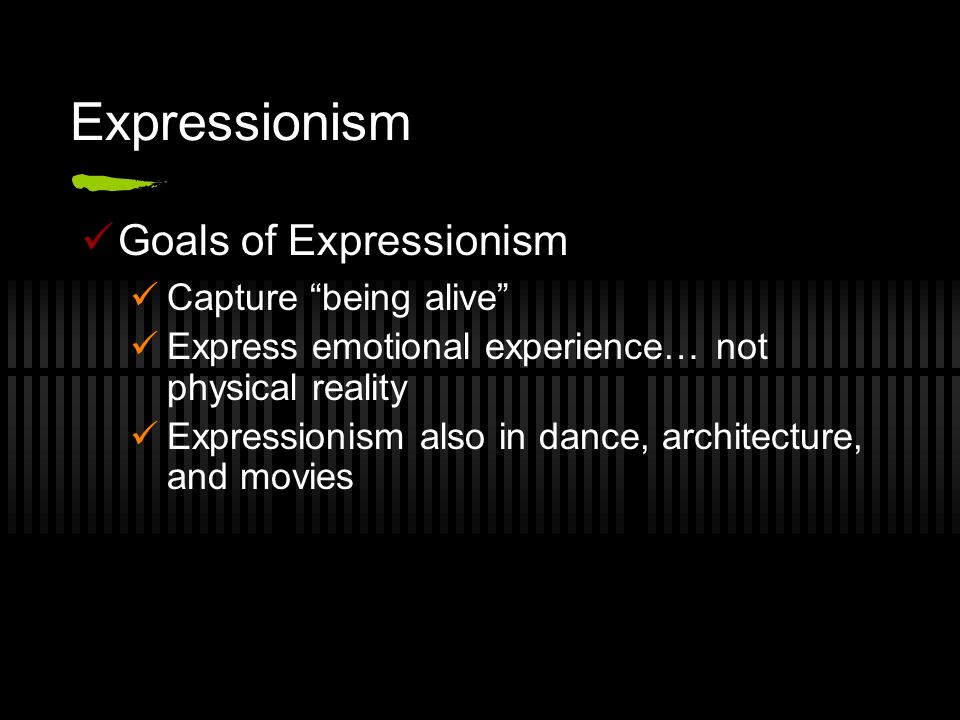 Expressionism

✓ Goals of Expressionism
✓ Capture “being alive”
✓ Express emotional experience… not physical reality
✓ Expressionism also in dance, architecture, and movies